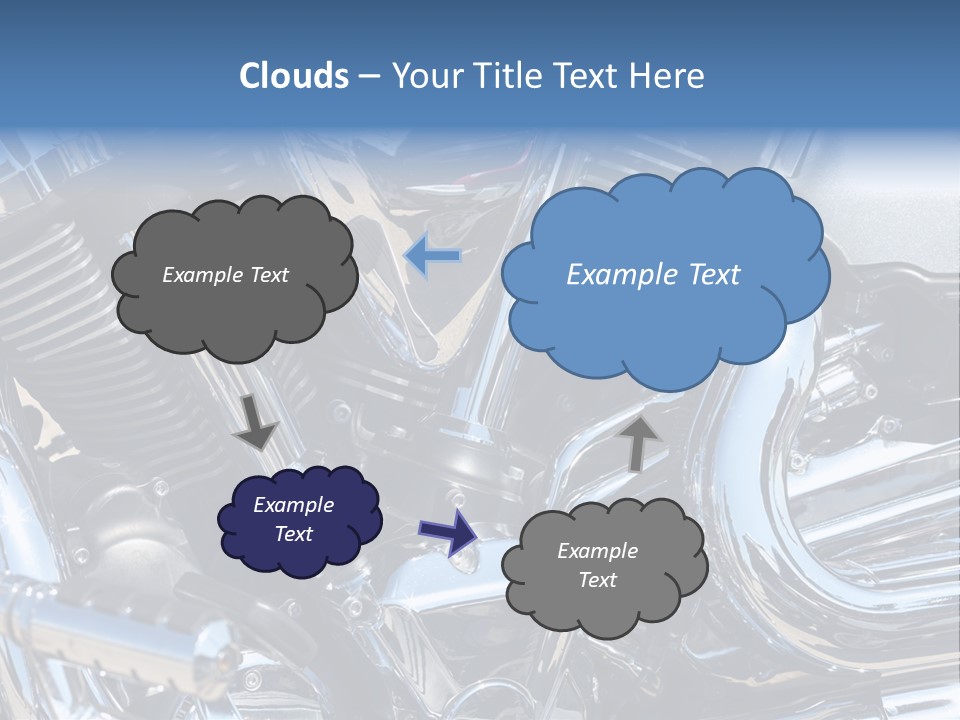 Clouds – Your Title Text Here

Example Text

Example Text

Example Text

Example Text